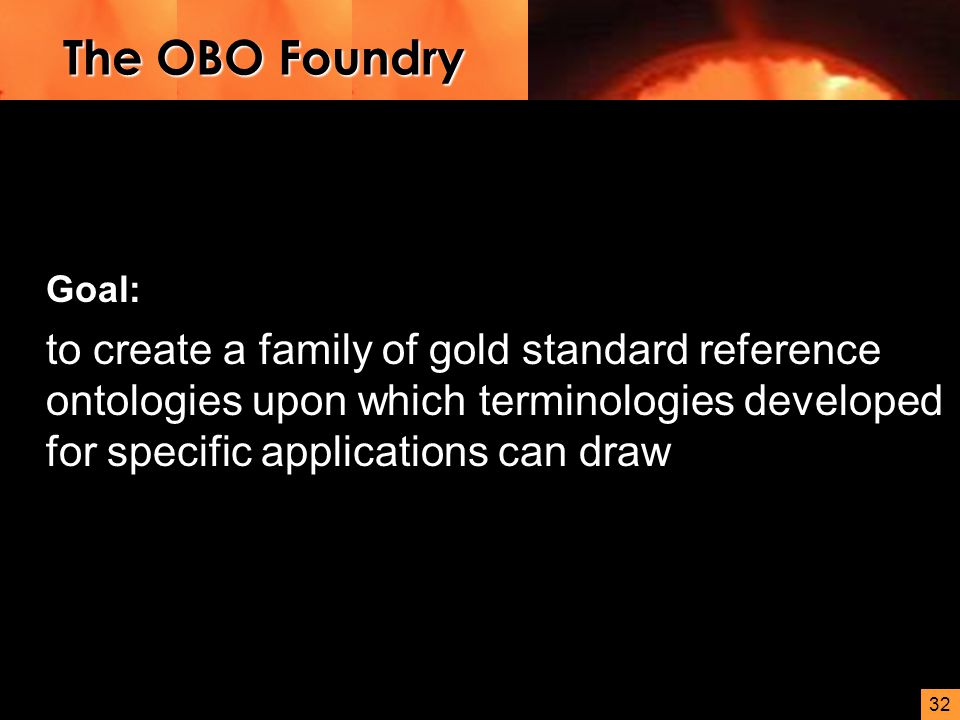 The OBO Foundry

Goal:

to create a family of gold standard reference ontologies upon which terminologies developed for specific applications can draw

32